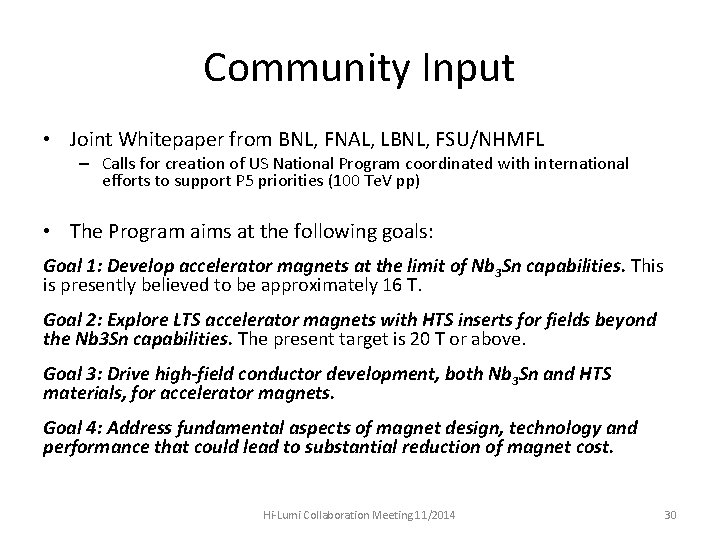 Community Input

• Joint Whitepaper from BNL, FNAL, LBNL, FSU/NHMFL
– Calls for creation of US National Program coordinated with international efforts to support P5 priorities (100 TeV pp)

• The Program aims at the following goals:

Goal 1: Develop accelerator magnets at the limit of $Nb_3Sn$ capabilities. This is presently believed to be approximately 16 T.

Goal 2: Explore LTS accelerator magnets with HTS inserts for fields beyond the Nb3Sn capabilities. The present target is 20 T or above.

Goal 3: Drive high-field conductor development, both $Nb_3Sn$ and HTS materials, for accelerator magnets.

Goal 4: Address fundamental aspects of magnet design, technology and performance that could lead to substantial reduction of magnet cost.

Hi-Lumi Collaboration Meeting11/2014

30